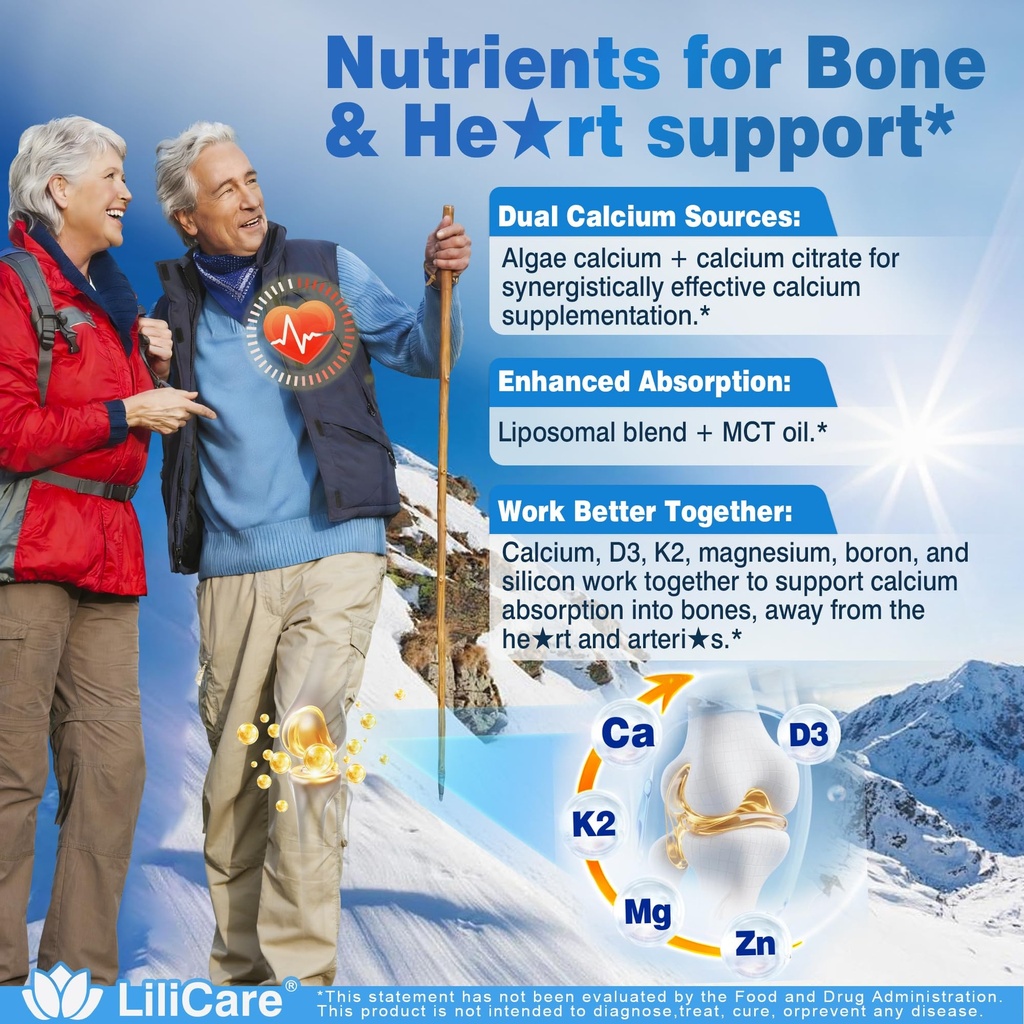 Nutrients for Bone & He★rt support*

Dual Calcium Sources:
Algae calcium + calcium citrate for synergistically effective calcium supplementation.*

Enhanced Absorption:
Liposomal blend + MCT oil.*

Work Better Together:
Calcium, D3, K2, magnesium, boron, and silicon work together to support calcium absorption into bones, away from the he★rt and arteri★s.*

Ca
D3
K2
Mg
Zn

LiliCare®
*This statement has not been evaluated by the Food and Drug Administration. This product is not intended to diagnose,treat, cure, orprevent any disease.